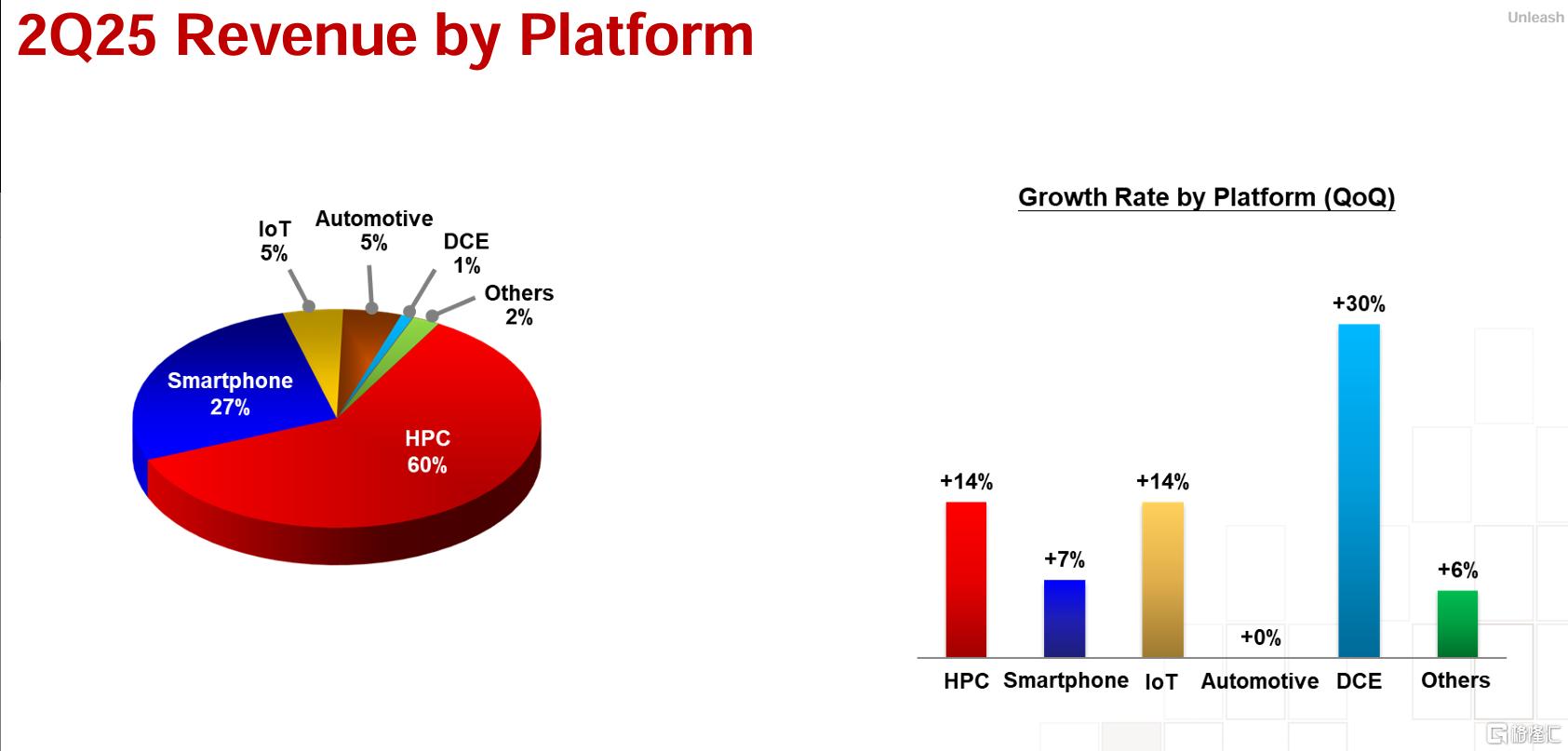 2Q25 Revenue by Platform

Unleash

IoT
5%

Automotive
5%

DCE
1%

Others
2%

Smartphone
27%

HPC
60%

Growth Rate by Platform (QoQ)

+14%
+7%
+14%
+0%
+30%
+6%

HPC Smartphone IoT Automotive DCE Others

格隆汇